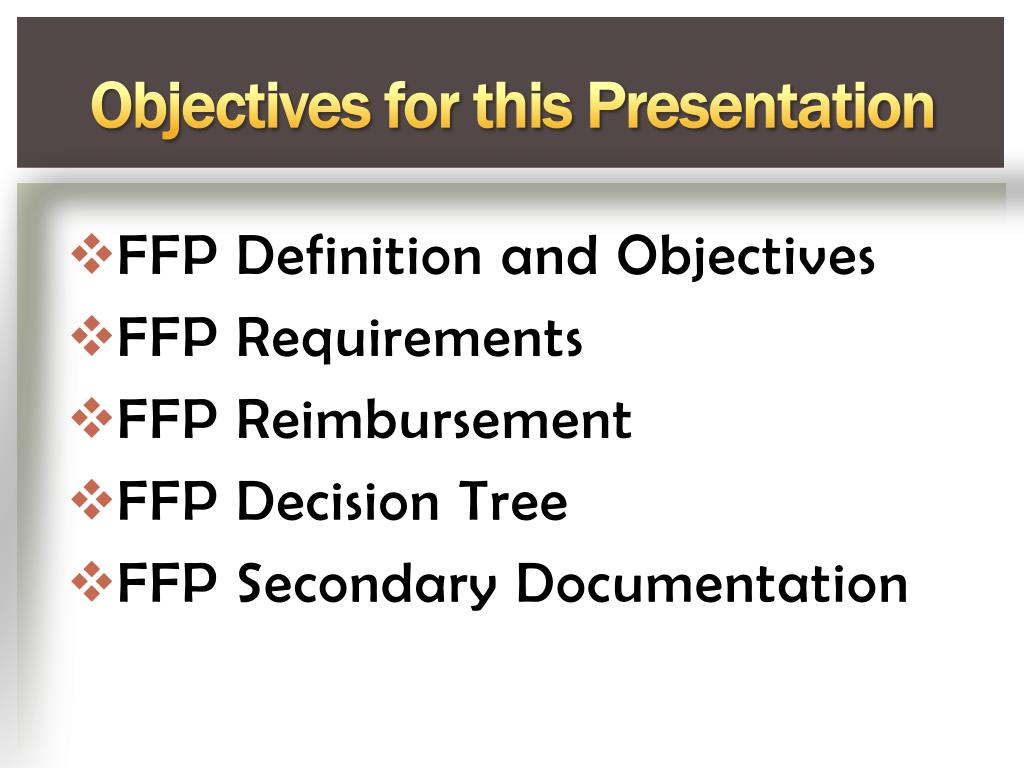 Objectives for this Presentation

❖FFP Definition and Objectives
❖FFP Requirements
❖FFP Reimbursement
❖FFP Decision Tree
❖FFP Secondary Documentation